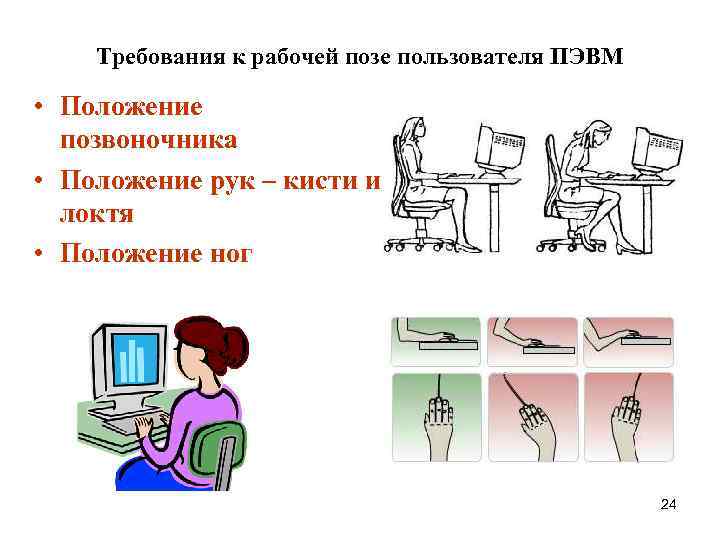 Требования к рабочей позе пользователя ПЭВМ

• Положение позвоночника
• Положение рук – кисти и локтя
• Положение ног

24